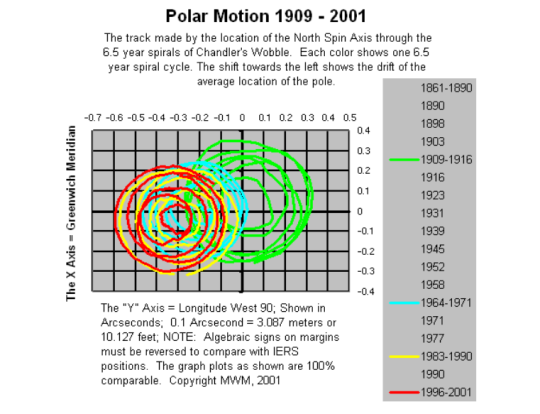 Polar Motion 1909 - 2001

The track made by the location of the North Spin Axis through the 6.5 year spirals of Chandler's Wobble. Each color shows one 6.5 year spiral cycle. The shift towards the left shows the drift of the average location of the pole.

-0.7 -0.6 -0.5 -0.4 -0.3 -0.2 -0.1 0 0.1 0.2 0.3 0.4 0.5

0.4
0.3
0.2
0.1
0
-0.1
-0.2
-0.3
-0.4

The X Axis = Greenwich Meridian

The "Y" Axis = Longitude West 90; Shown in Arcseconds; 0.1 Arcsecond = 3.087 meters or 10.127 feet; NOTE: Algebraic signs on margins must be reversed to compare with IERS positions. The graph plots as shown are 100% comparable. Copyright MWM, 2001

1861-1890
1890
1898
1903
1909-1916
1916
1923
1931
1939
1945
1952
1958
1964-1971
1971
1977
1983-1990
1990
1996-2001